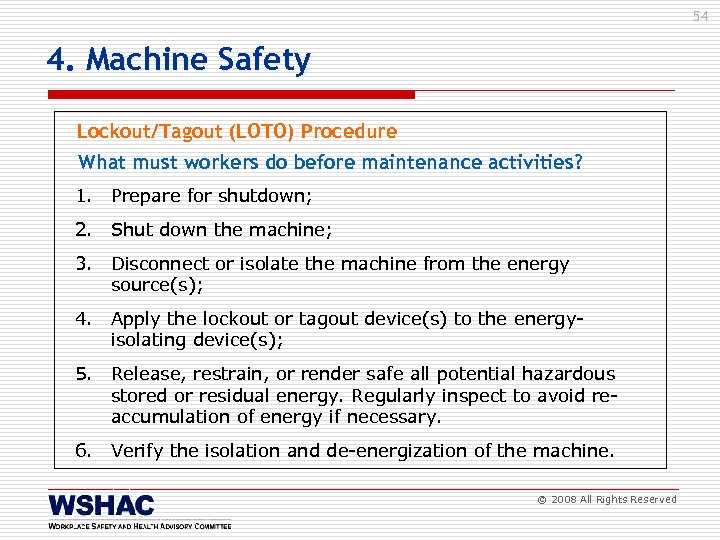 54

4. Machine Safety

Lockout/Tagout (LOTO) Procedure

What must workers do before maintenance activities?

1. Prepare for shutdown;

2. Shut down the machine;

3. Disconnect or isolate the machine from the energy source(s);

4. Apply the lockout or tagout device(s) to the energy-isolating device(s);

5. Release, restrain, or render safe all potential hazardous stored or residual energy. Regularly inspect to avoid re-accumulation of energy if necessary.

6. Verify the isolation and de-energization of the machine.

WSHAC
WORKPLACE SAFETY AND HEALTH ADVISORY COMMITTEE

© 2008 All Rights Reserved